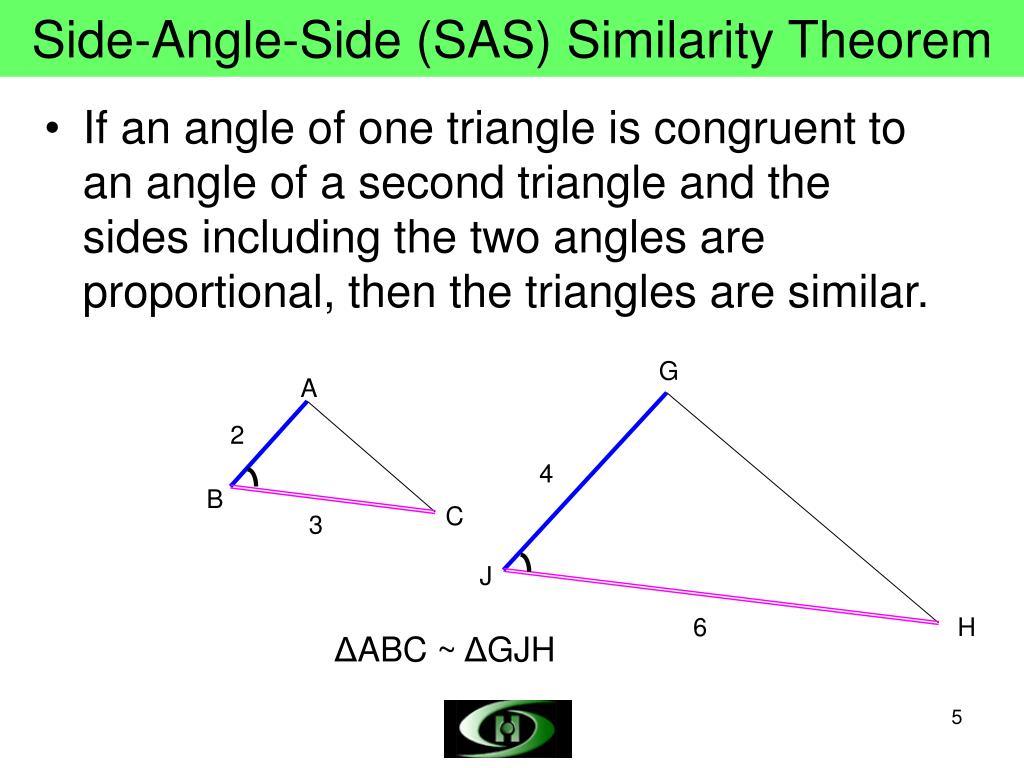 Side-Angle-Side (SAS) Similarity Theorem

• If an angle of one triangle is congruent to an angle of a second triangle and the sides including the two angles are proportional, then the triangles are similar.

A
2
B
3
C

G
4
J
6
H

ΔABC ~ ΔGJH

5